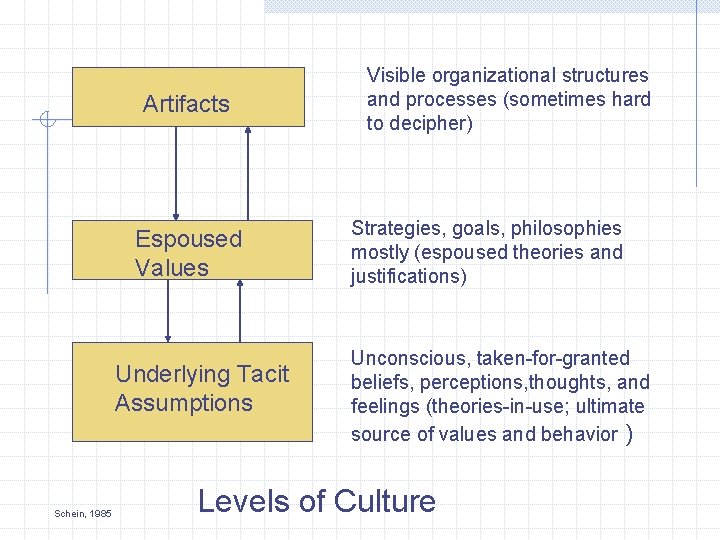 Artifacts

Visible organizational structures and processes (sometimes hard to decipher)

Espoused Values

Strategies, goals, philosophies mostly (espoused theories and justifications)

Underlying Tacit Assumptions

Unconscious, taken-for-granted beliefs, perceptions,thoughts, and feelings (theories-in-use; ultimate source of values and behavior )

Schein, 1985

Levels of Culture